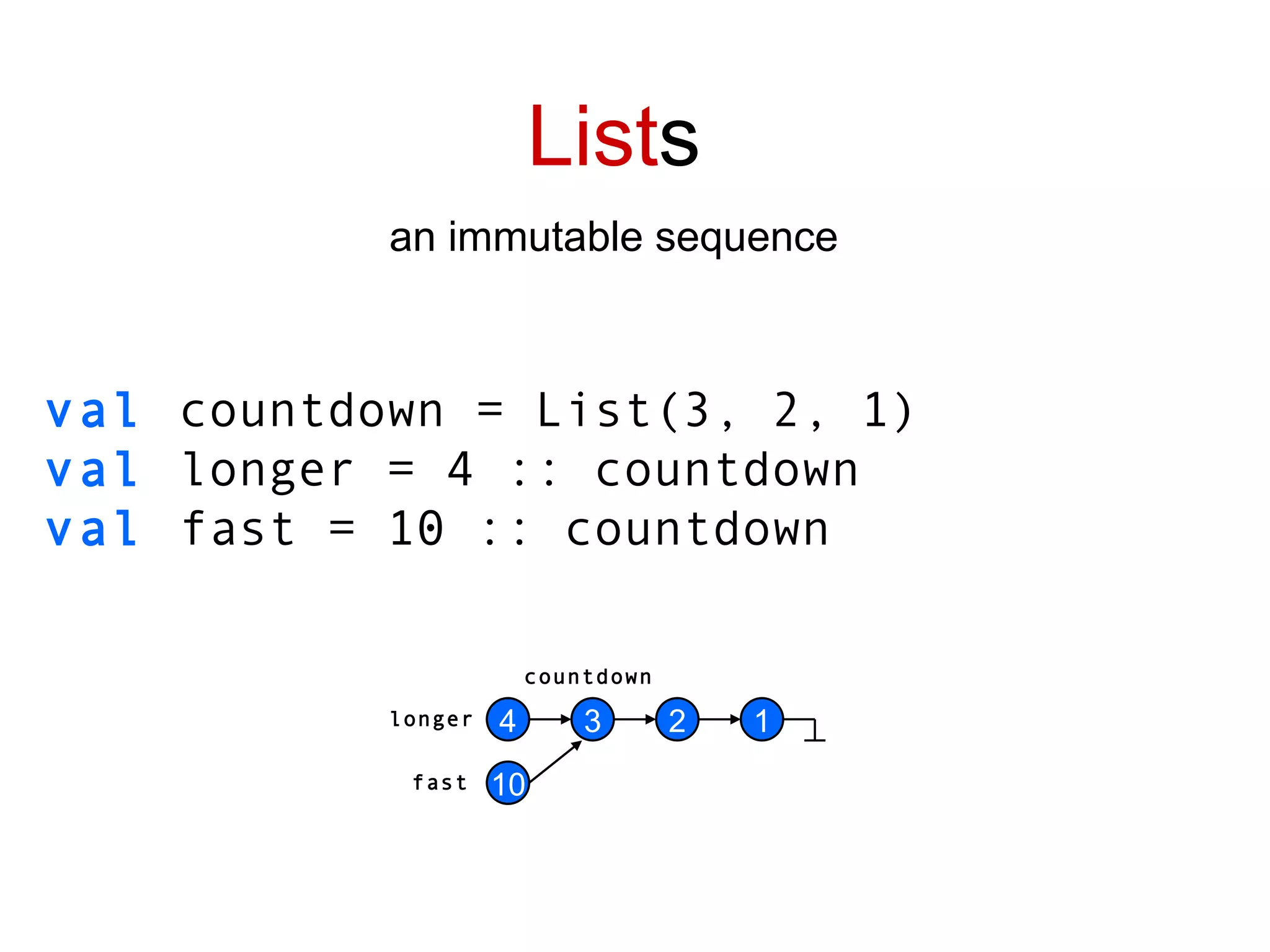 Lists

an immutable sequence

val countdown = List(3, 2, 1)
val longer = 4 :: countdown
val fast = 10 :: countdown

countdown
longer 4 3 2 1
fast 10